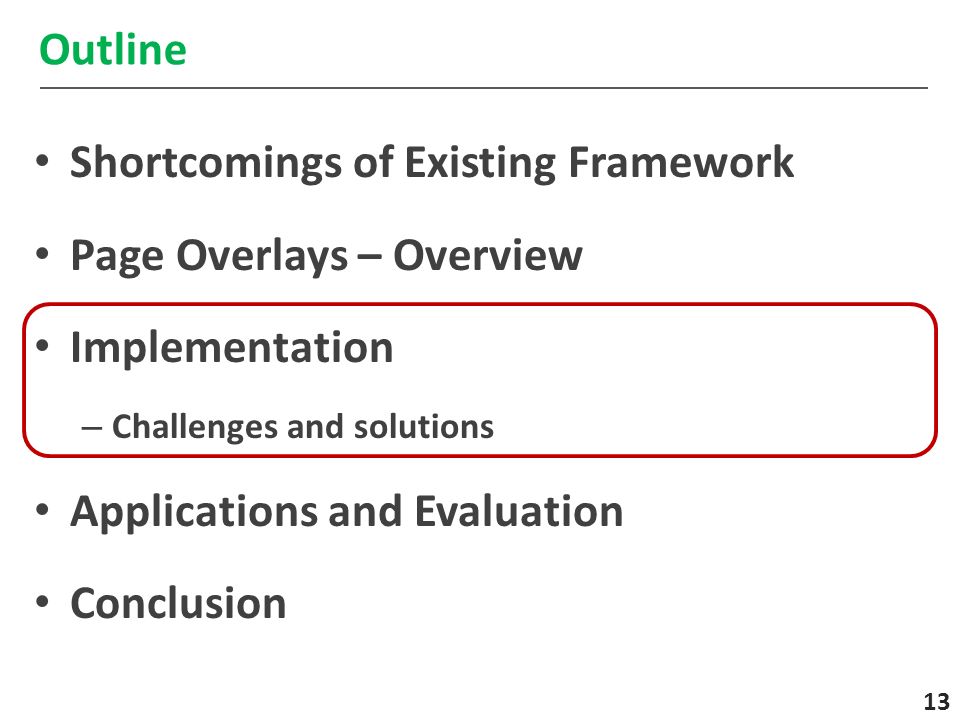 Outline

• Shortcomings of Existing Framework

• Page Overlays – Overview

• Implementation

– Challenges and solutions

• Applications and Evaluation

• Conclusion

13